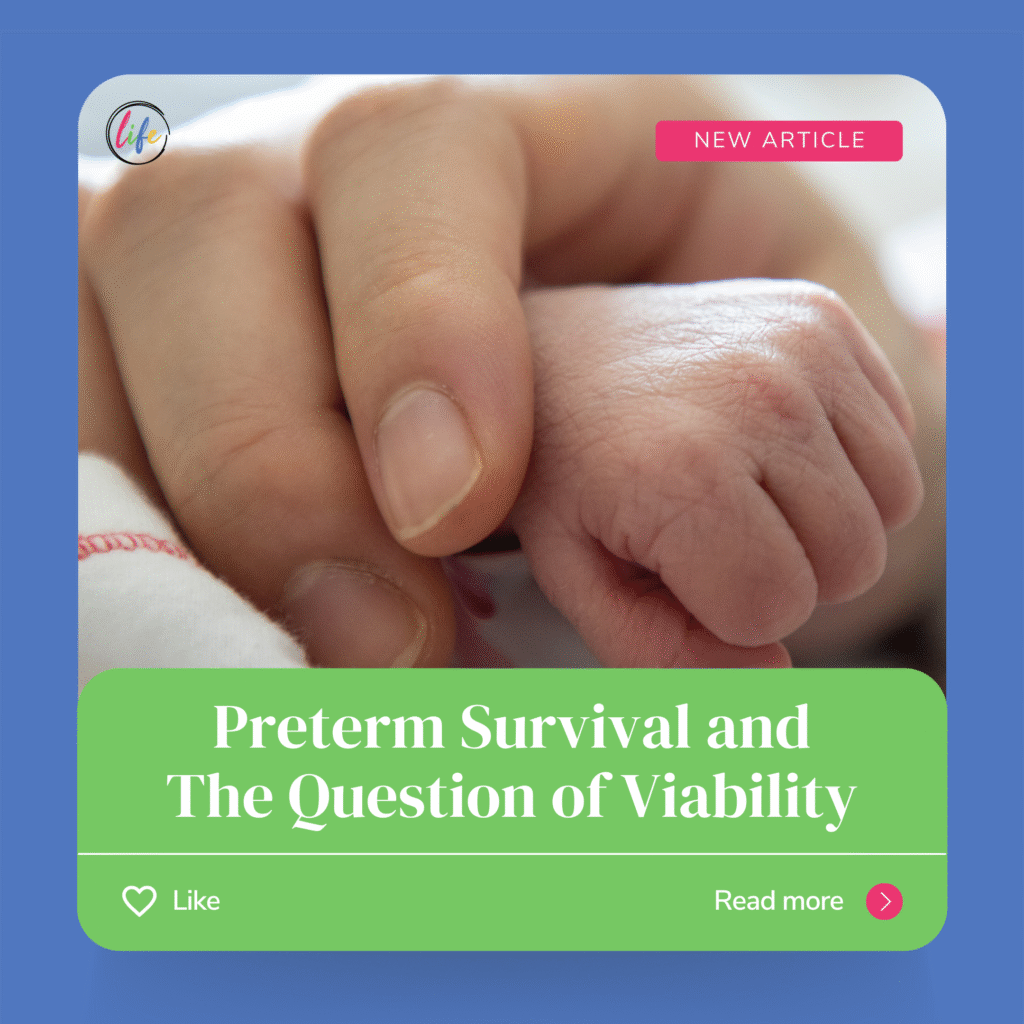 life

NEW ARTICLE

Preterm Survival and The Question of Viability

Like

Read more